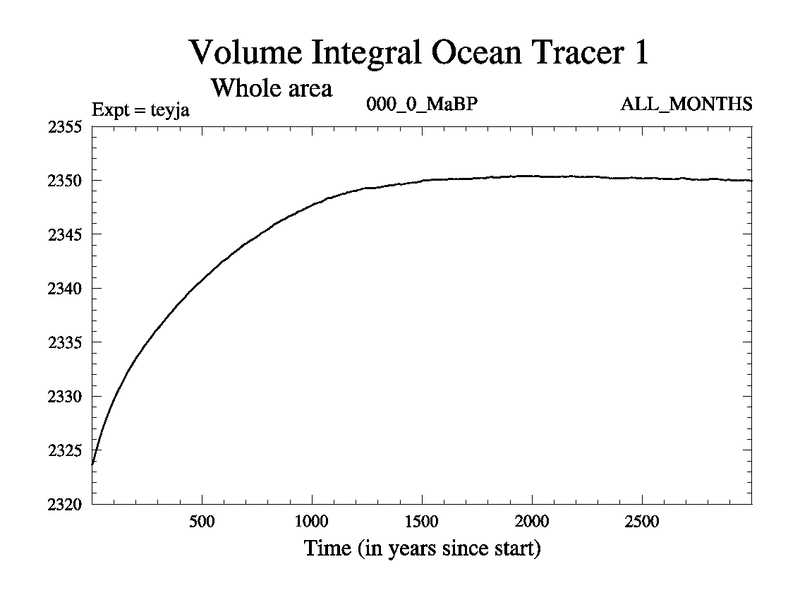 Volume Integral Ocean Tracer 1
Whole area
Expt = teyja
000_0_MaBP
ALL_MONTHS

2355
2350
2345
2340
2335
2330
2325
2320

500
1000
1500
2000
2500

Time (in years since start)